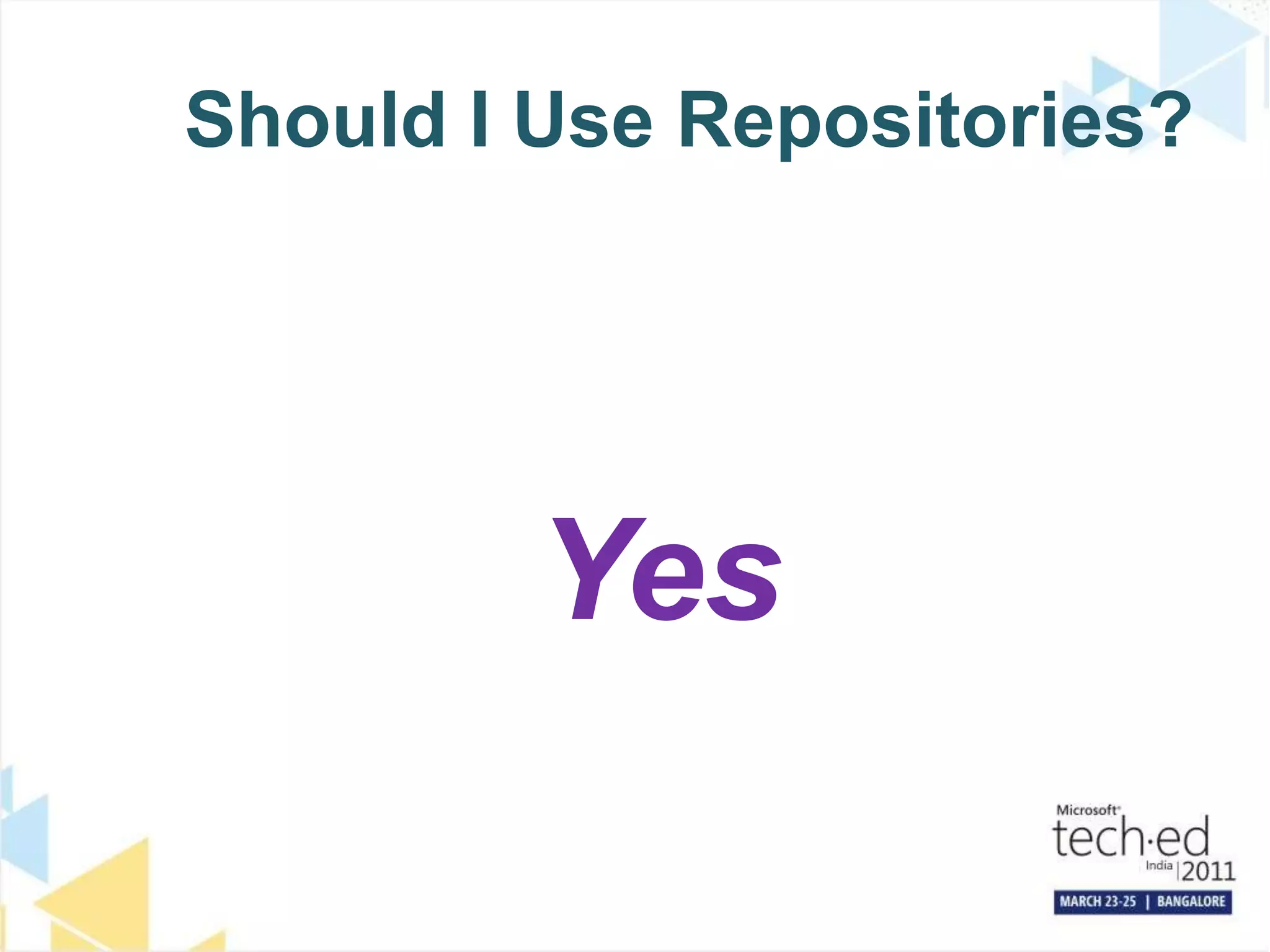 Should I Use Repositories?

Yes

Microsoft®
tech·ed
India | 2011
MARCH 23-25 | BANGALORE